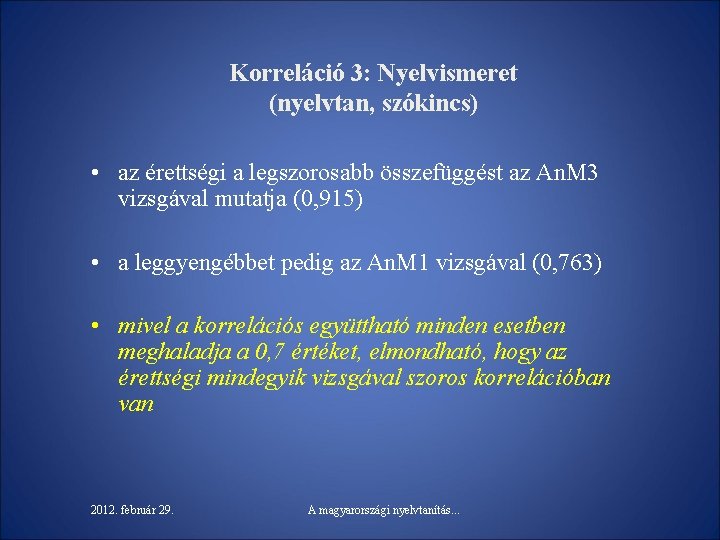 Korreláció 3: Nyelvismeret
(nyelvtan, szókincs)

• az érettségi a legszorosabb összefüggést az AnM3 vizsgával mutatja (0,915)

• a leggyengébbet pedig az AnM1 vizsgával (0,763)

• mivel a korrelációs együttható minden esetben meghaladja a 0,7 értéket, elmondható, hogy az érettségi mindegyik vizsgával szoros korrelációban van

2012. február 29.

A magyarországi nyelvtanítás...